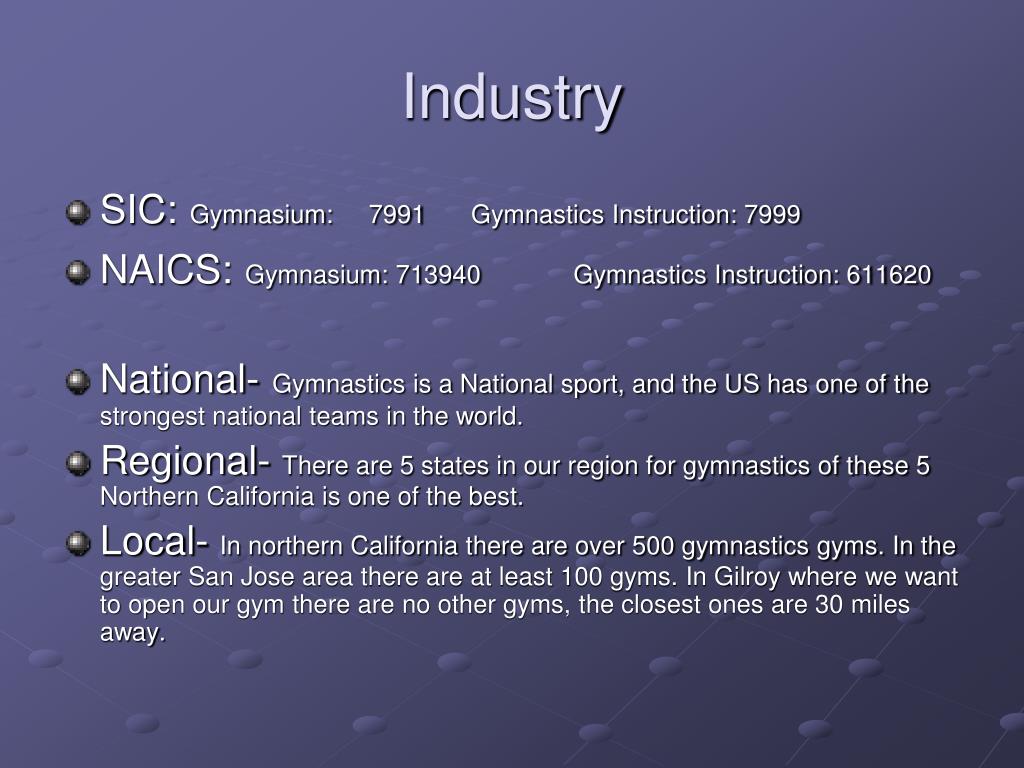 Industry

SIC: Gymnasium: 7991 Gymnastics Instruction: 7999

NAICS: Gymnasium: 713940 Gymnastics Instruction: 611620

National- Gymnastics is a National sport, and the US has one of the strongest national teams in the world.

Regional- There are 5 states in our region for gymnastics of these 5 Northern California is one of the best.

Local- In northern California there are over 500 gymnastics gyms. In the greater San Jose area there are at least 100 gyms. In Gilroy where we want to open our gym there are no other gyms, the closest ones are 30 miles away.